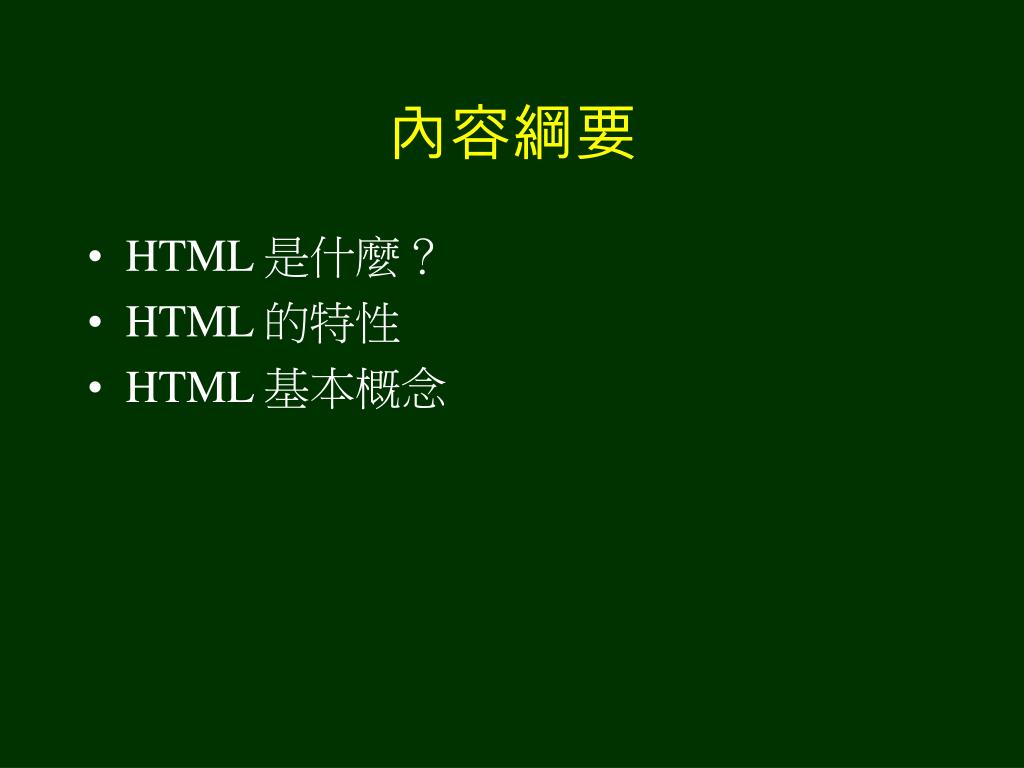 內容綱要

• HTML 是什麼？
• HTML 的特性
• HTML 基本概念